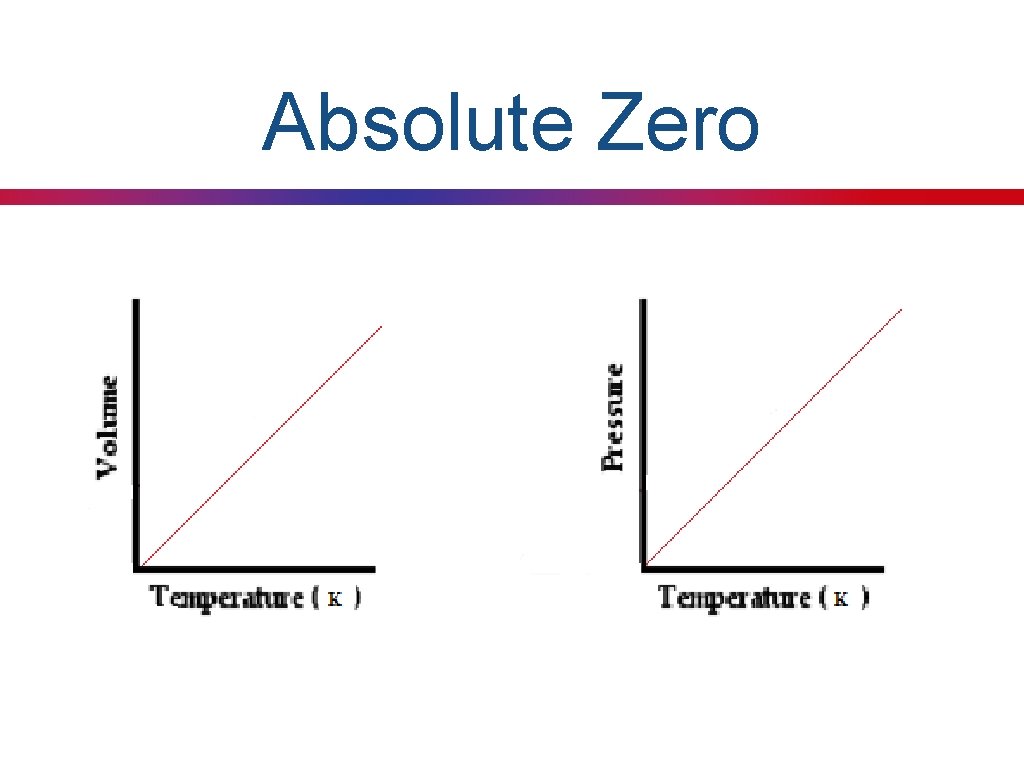 Absolute Zero

Volume

Temperature ( K )

Pressure

Temperature ( K )